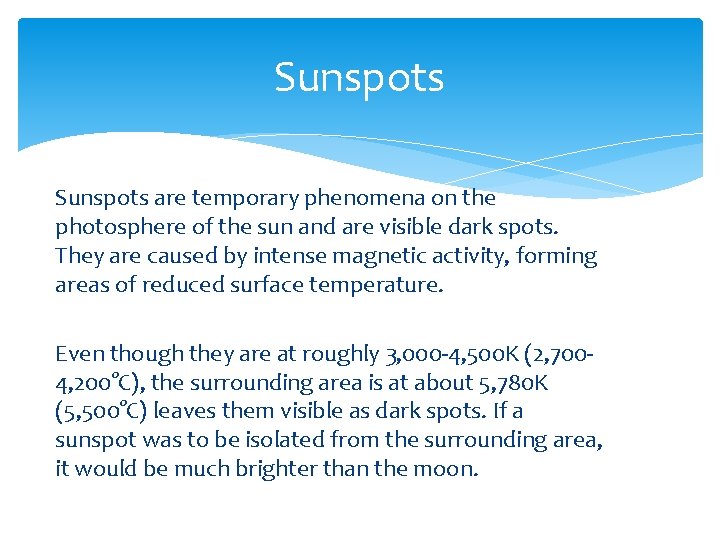 Sunspots

Sunspots are temporary phenomena on the photosphere of the sun and are visible dark spots. They are caused by intense magnetic activity, forming areas of reduced surface temperature.

Even though they are at roughly 3,000-4,500K (2,700-4,200°C), the surrounding area is at about 5,780K (5,500°C) leaves them visible as dark spots. If a sunspot was to be isolated from the surrounding area, it would be much brighter than the moon.